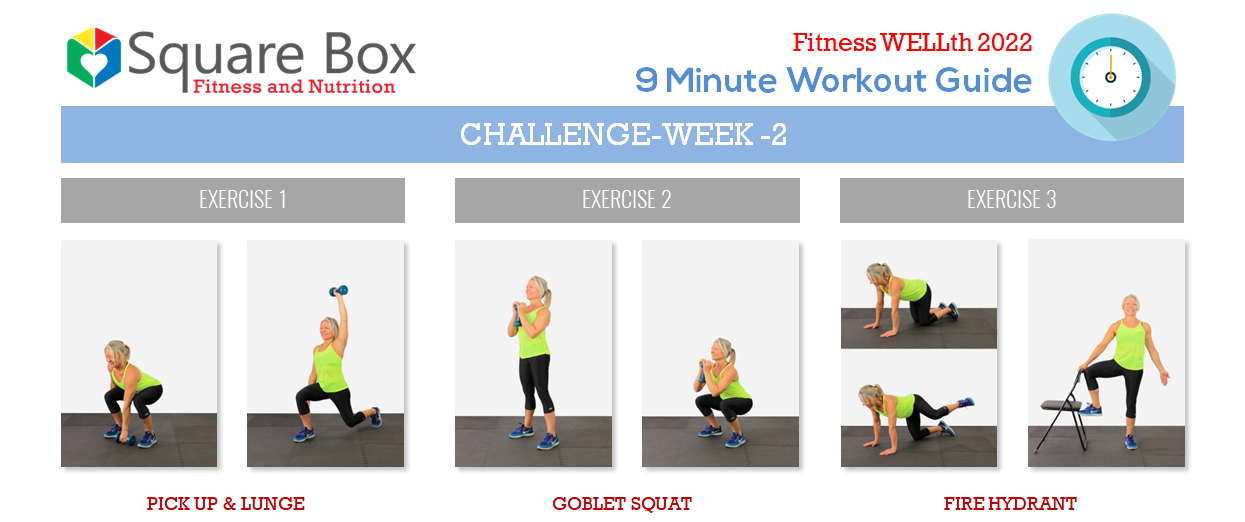 Square Box
Fitness and Nutrition

Fitness WELLth 2022
9 Minute Workout Guide

CHALLENGE-WEEK -2

EXERCISE 1

EXERCISE 2

EXERCISE 3

PICK UP & LUNGE

GOBLET SQUAT

FIRE HYDRANT